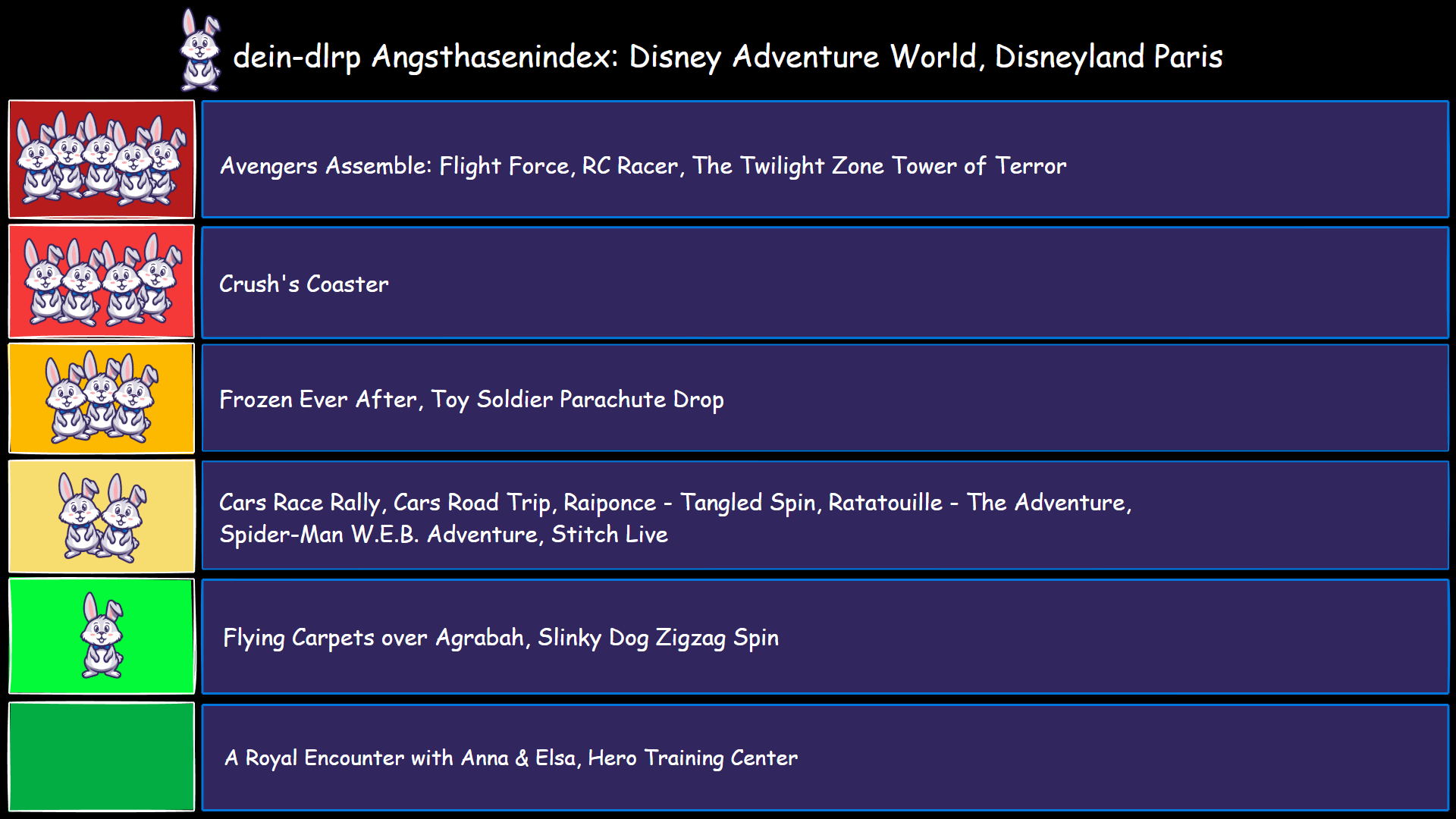 dein-dlrp Angsthasenindex: Disney Adventure World, Disneyland Paris

Avengers Assemble: Flight Force, RC Racer, The Twilight Zone Tower of Terror

Crush's Coaster

Frozen Ever After, Toy Soldier Parachute Drop

Cars Race Rally, Cars Road Trip, Raiponce - Tangled Spin, Ratatouille - The Adventure, Spider-Man W.E.B. Adventure, Stitch Live

Flying Carpets over Agrabah, Slinky Dog Zigzag Spin

A Royal Encounter with Anna & Elsa, Hero Training Center